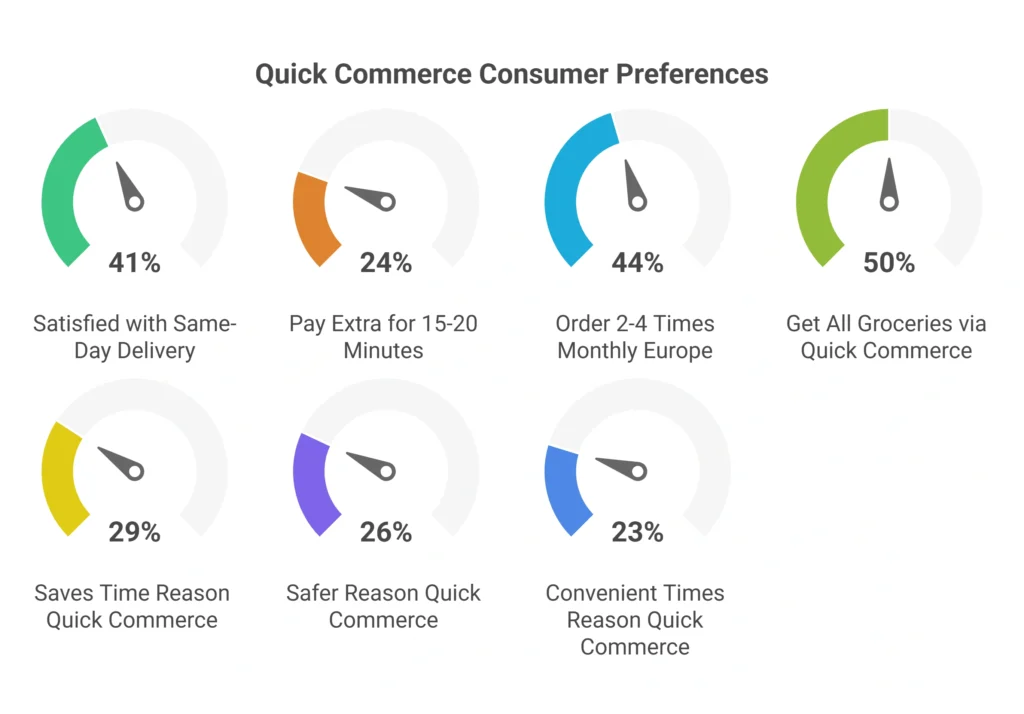 Quick Commerce Consumer Preferences

41%

Satisfied with Same-Day Delivery

24%

Pay Extra for 15-20 Minutes

44%

Order 2-4 Times Monthly Europe

50%

Get All Groceries via Quick Commerce

29%

Saves Time Reason Quick Commerce

26%

Safer Reason Quick Commerce

23%

Convenient Times Reason Quick Commerce